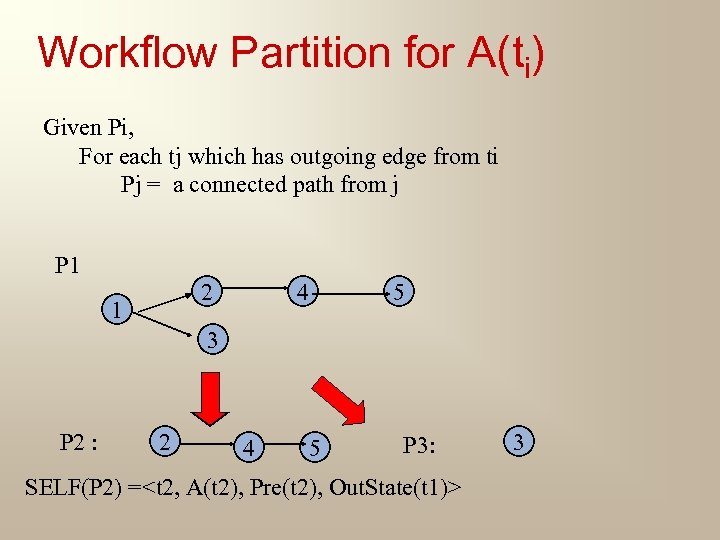 Workflow Partition for A($t_i$)

Given Pi,
For each tj which has outgoing edge from ti
Pj = a connected path from j

P1

1
2
4
5
3

P2 :
2
4
5

P3:
3

SELF(P2) =<t2, A(t2), Pre(t2), OutState(t1)>